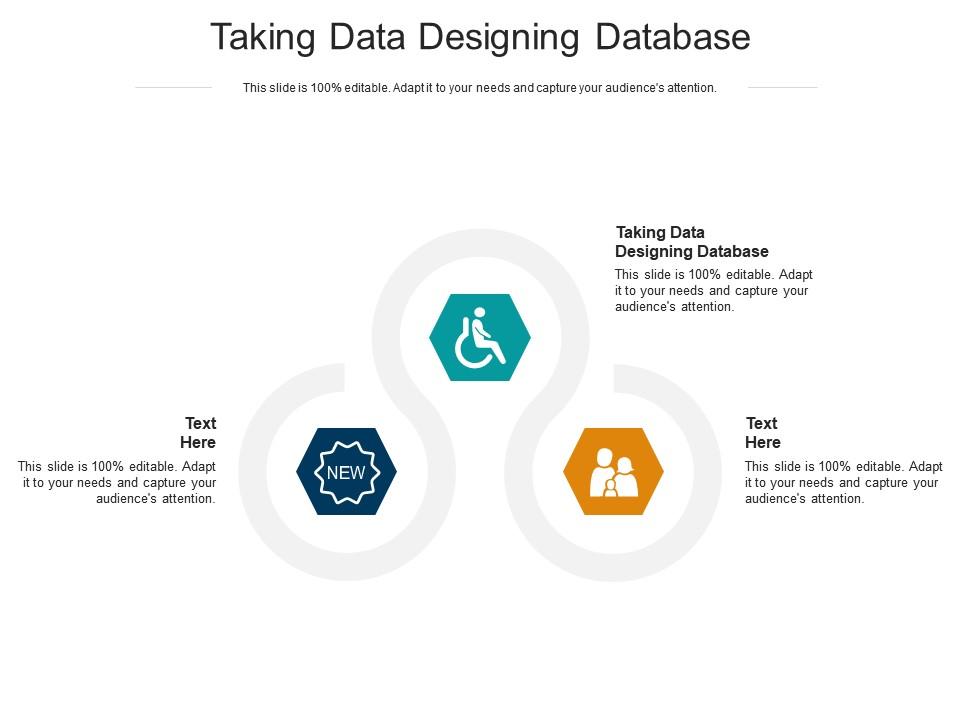 Taking Data Designing Database

This slide is 100% editable. Adapt it to your needs and capture your audience's attention.

Taking Data Designing Database

This slide is 100% editable. Adapt it to your needs and capture your audience's attention.

Text Here

This slide is 100% editable. Adapt it to your needs and capture your audience's attention.

NEW

Text Here

This slide is 100% editable. Adapt it to your needs and capture your audience's attention.